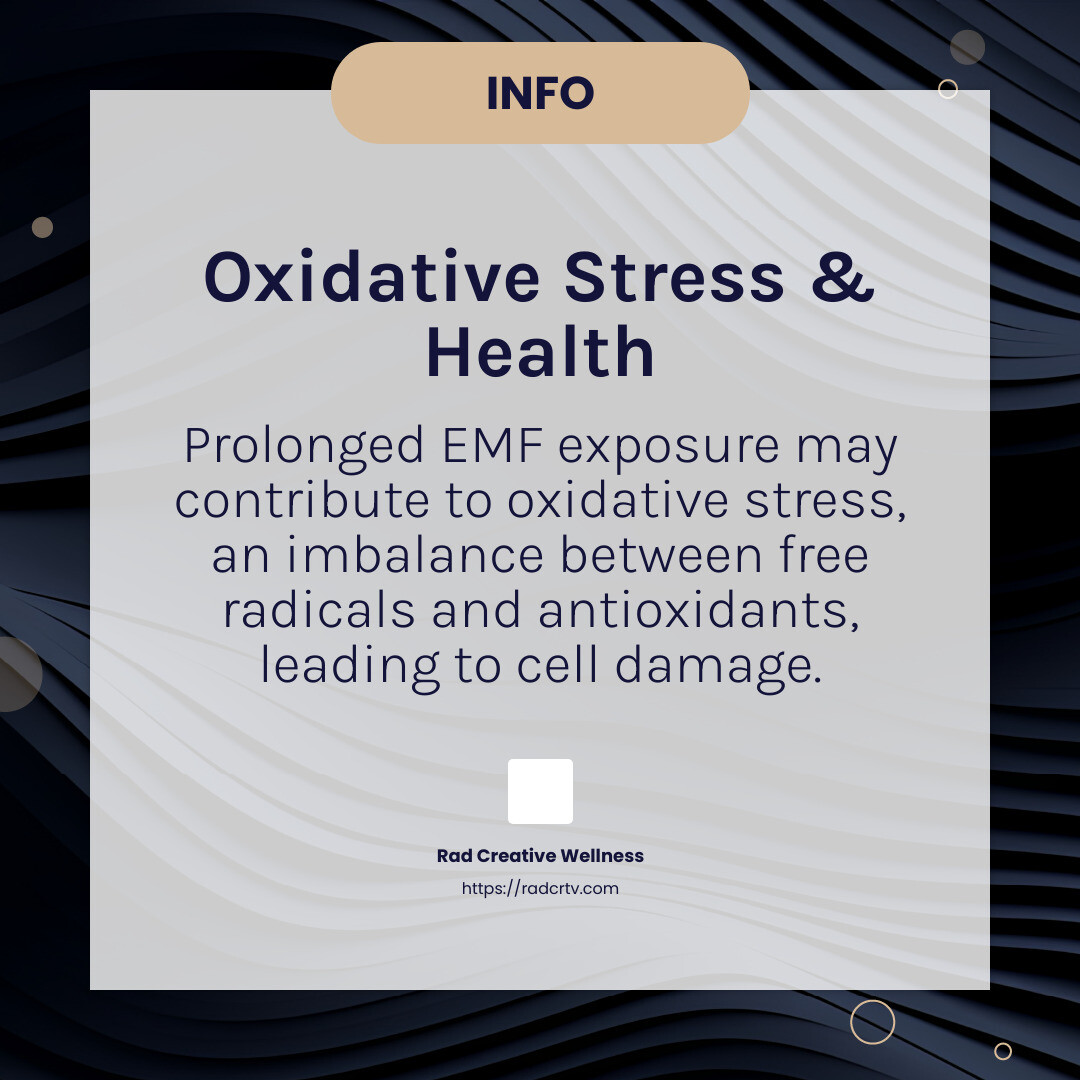 INFO

Oxidative Stress & Health

Prolonged EMF exposure may contribute to oxidative stress, an imbalance between free radicals and antioxidants, leading to cell damage.

Rad Creative Wellness
https://radcrtv.com